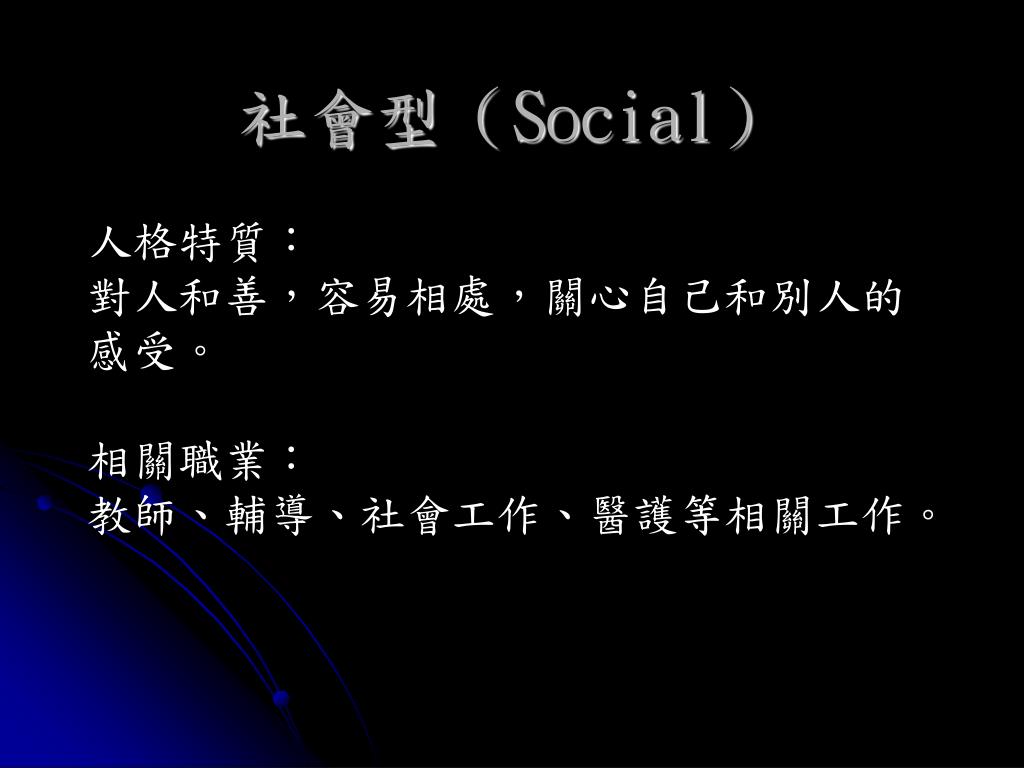 社會型（Social）

人格特質：
對人和善，容易相處，關心自己和別人的感受。

相關職業：
教師、輔導、社會工作、醫護等相關工作。